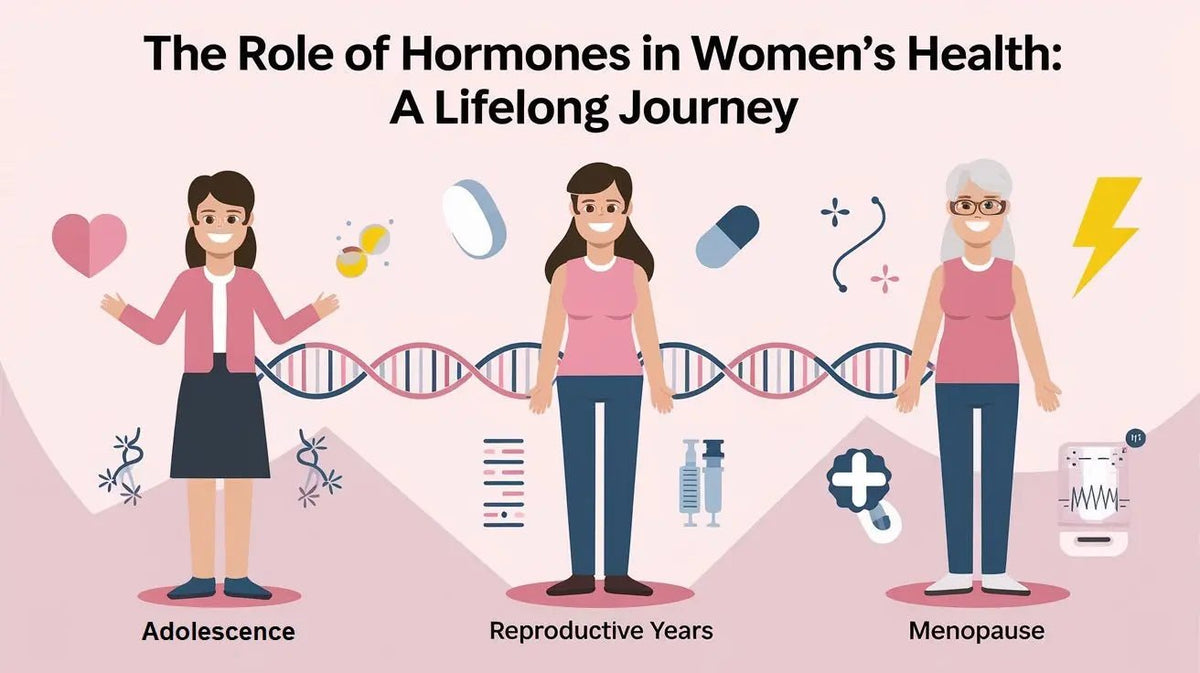 The Role of Hormones in Women's Health: A Lifelong Journey

Adolescence

Reproductive Years

Menopause